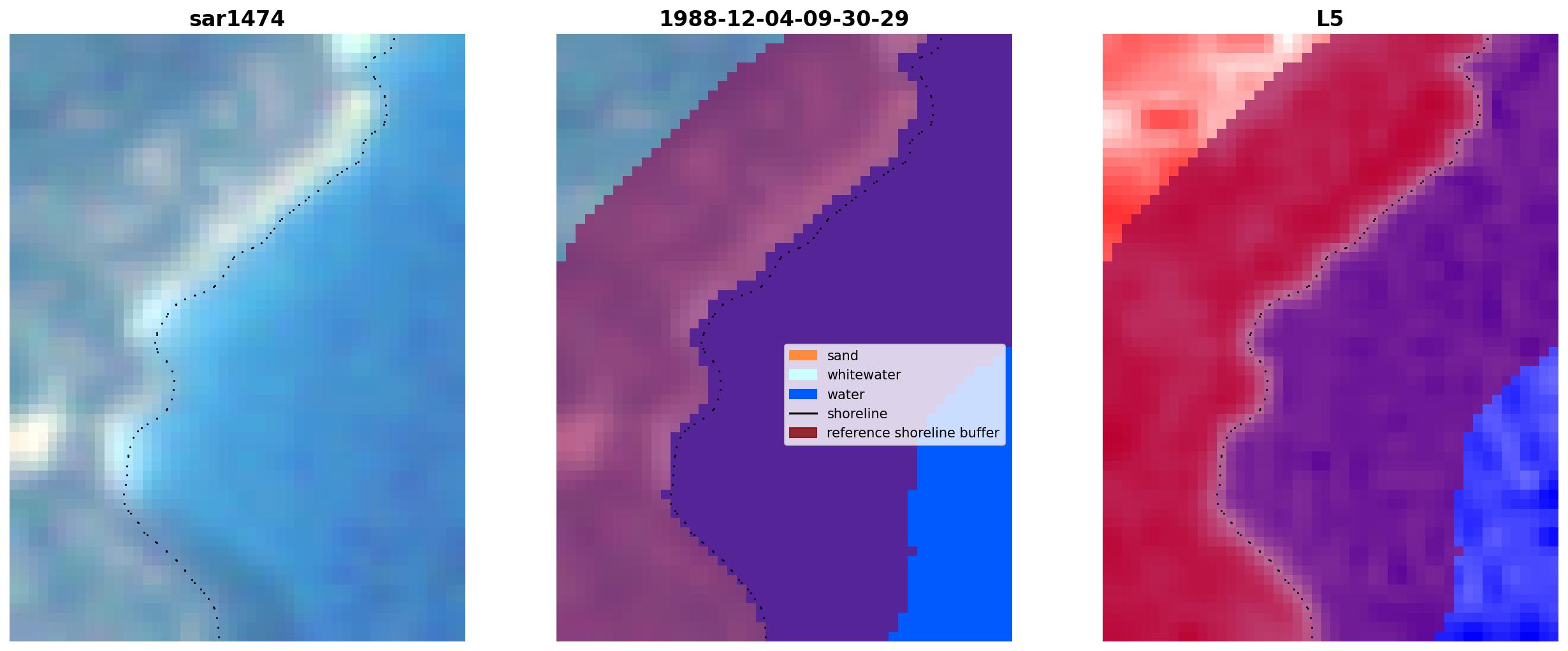 sar1474

1988-12-04-09-30-29

sand
whitewater
water
shoreline
reference shoreline buffer

L5